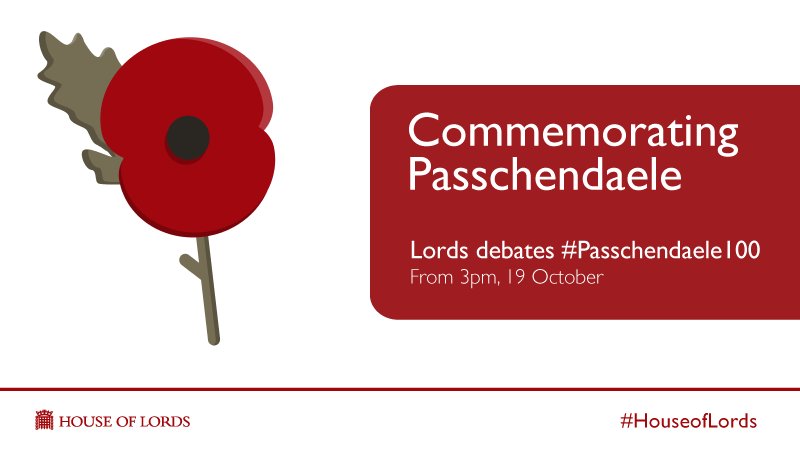 Commemorating Passchendaele

Lords debates #Passchendaele100
From 3pm, 19 October

HOUSE OF LORDS

#HouseofLords